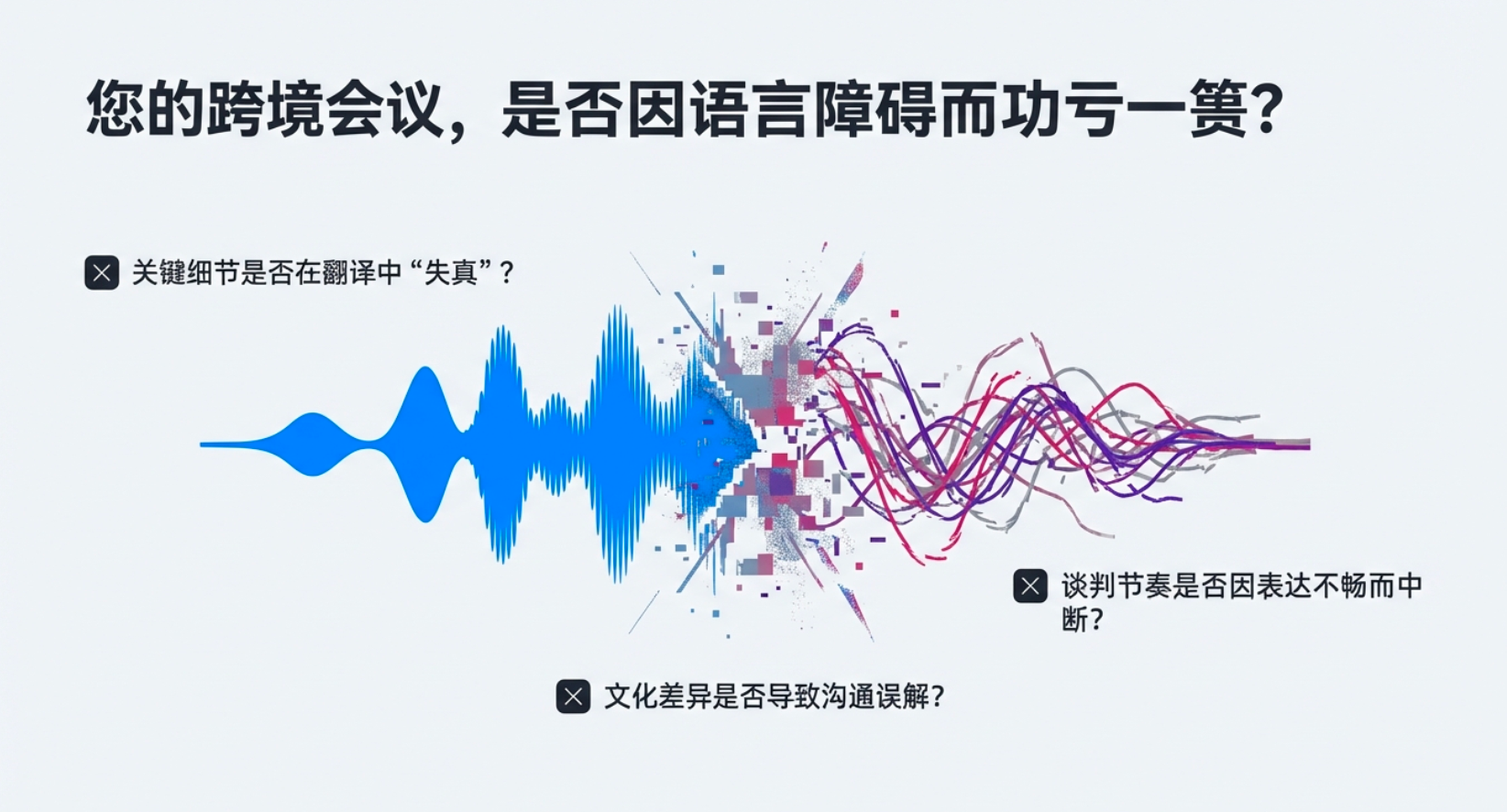 您的跨境会议，是否因语言障碍而功亏一篑？

关键细节是否在翻译中“失真”？

谈判节奏是否因表达不畅而中断？

文化差异是否导致沟通误解？